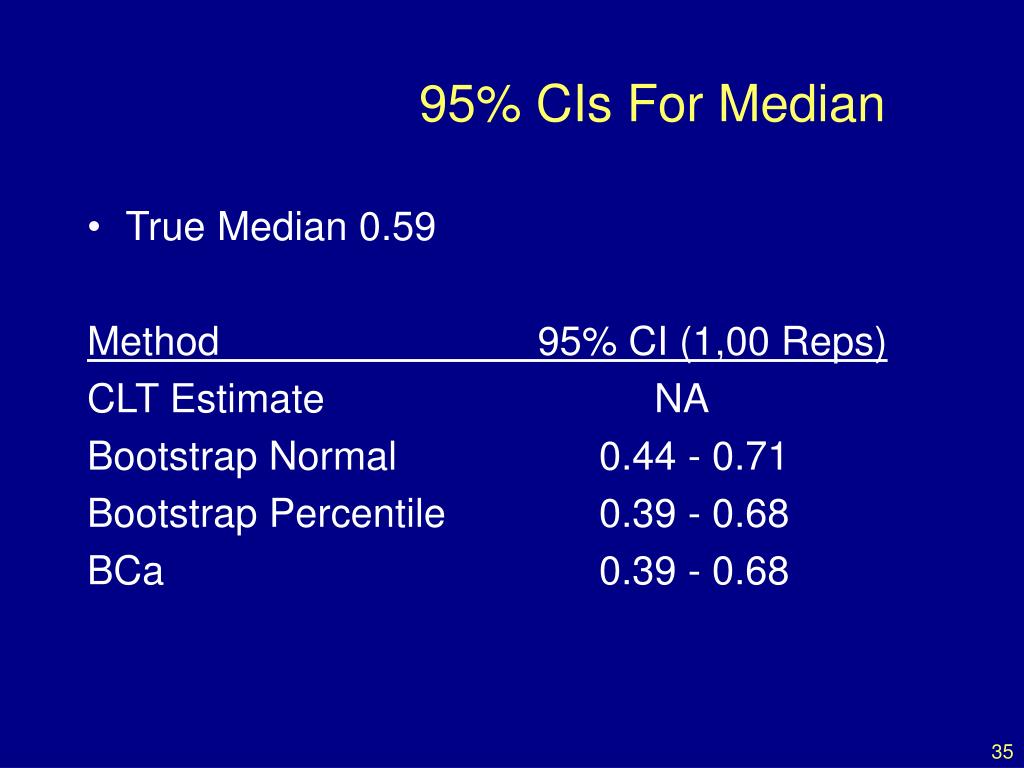 95% CIs For Median

• True Median 0.59

| Method | 95% CI (1,00 Reps) |
|---|---|
| CLT Estimate | NA |
| Bootstrap Normal | 0.44 - 0.71 |
| Bootstrap Percentile | 0.39 - 0.68 |
| BCa | 0.39 - 0.68 |

35